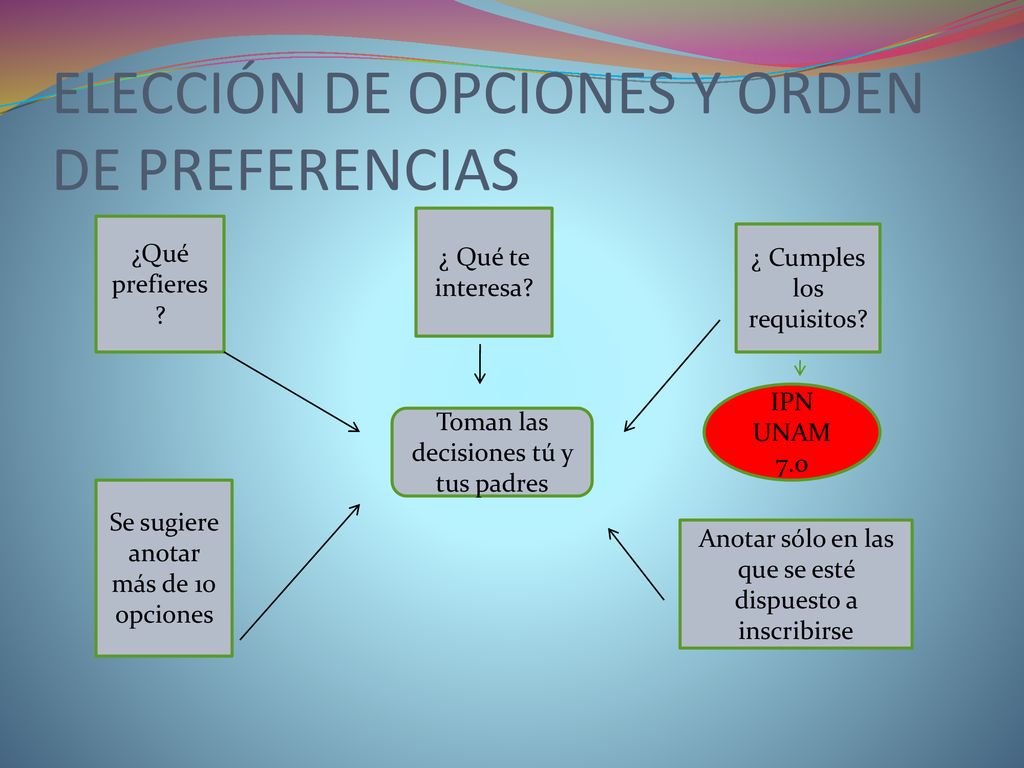 ELECCIÓN DE OPCIONES Y ORDEN DE PREFERENCIAS

¿Qué prefieres ?

¿ Qué te interesa?

¿ Cumples los requisitos?

IPN
UNAM
7.0

Toman las decisiones tú y tus padres

Se sugiere anotar más de 10 opciones

Anotar sólo en las que se esté dispuesto a inscribirse